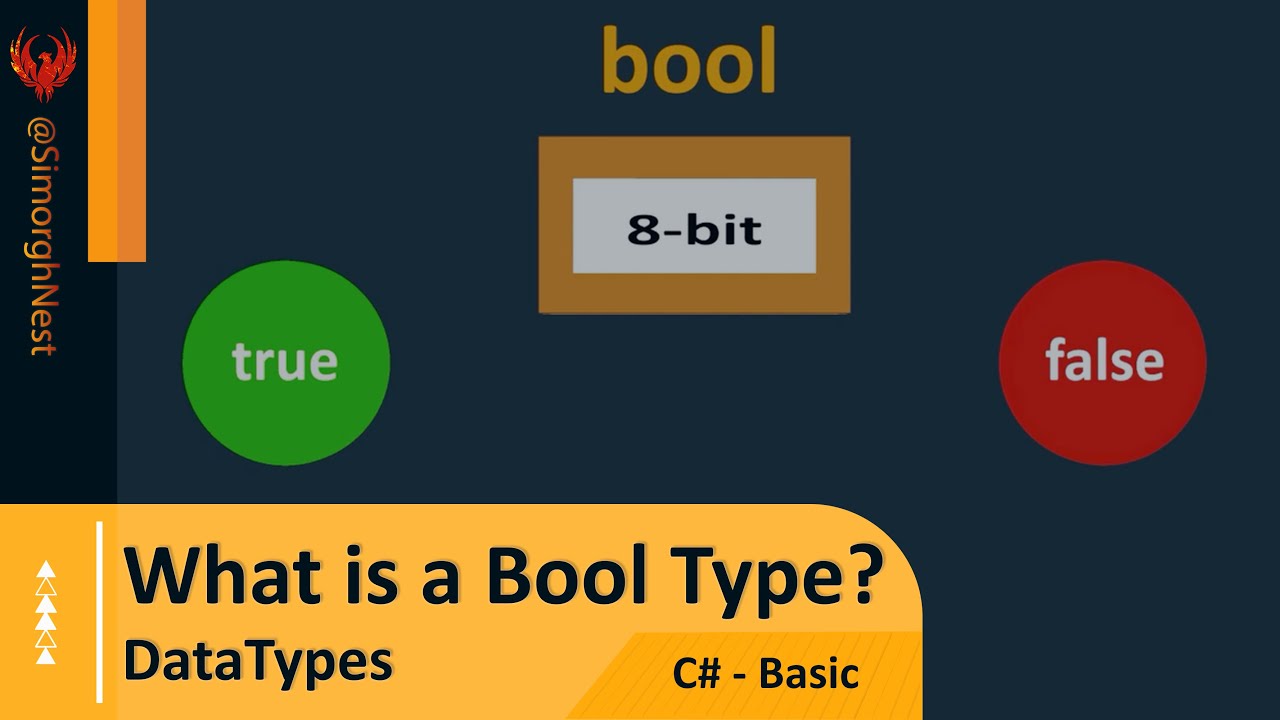 @SimorghNest

bool

8-bit

true

false

What is a Bool Type?

DataTypes

C# - Basic